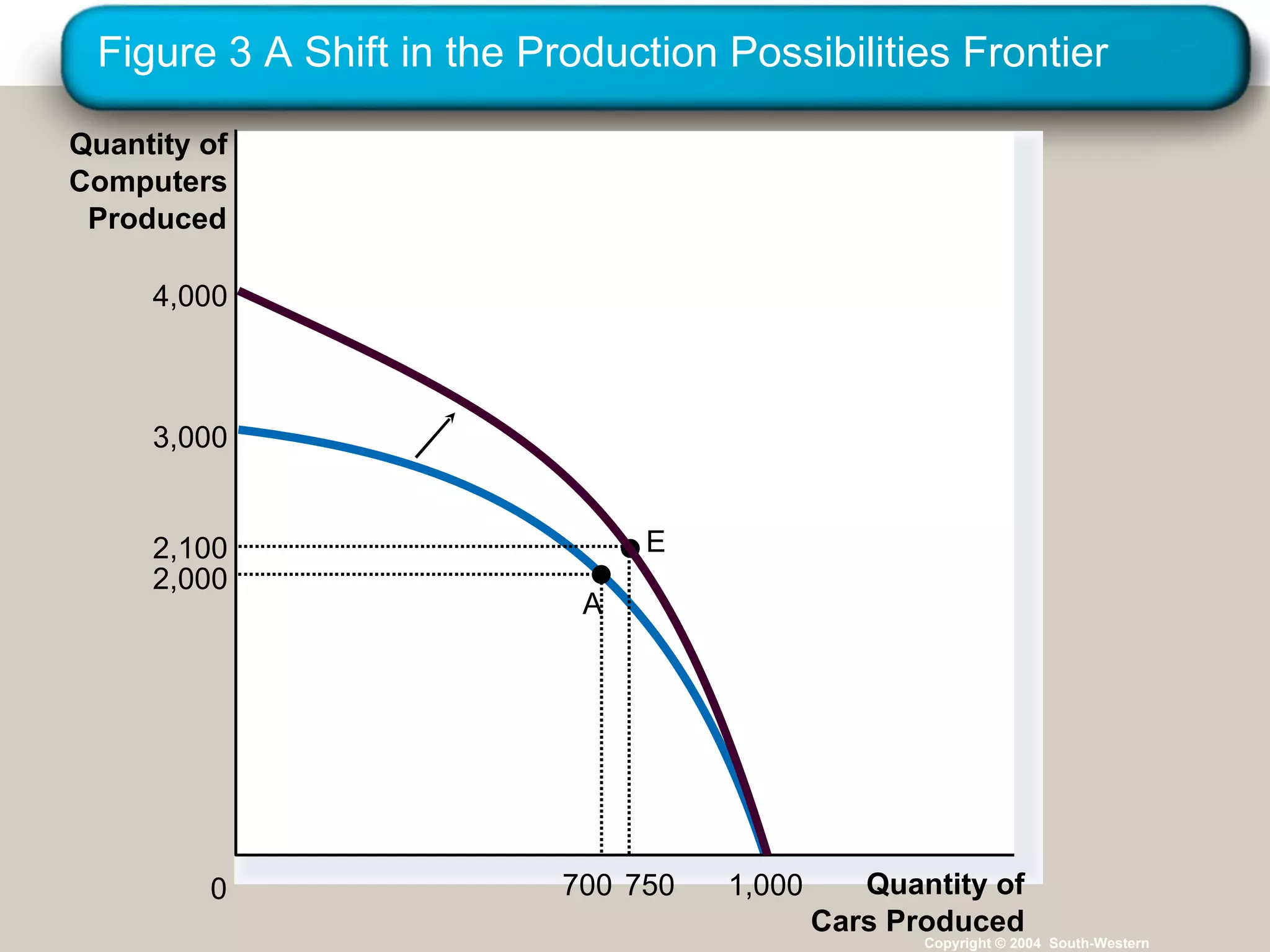 Figure 3 A Shift in the Production Possibilities Frontier

Quantity of Computers Produced

4,000

3,000

2,100
2,000

E

A

0

700 750 1,000

Quantity of Cars Produced

Copyright © 2004 South-Western